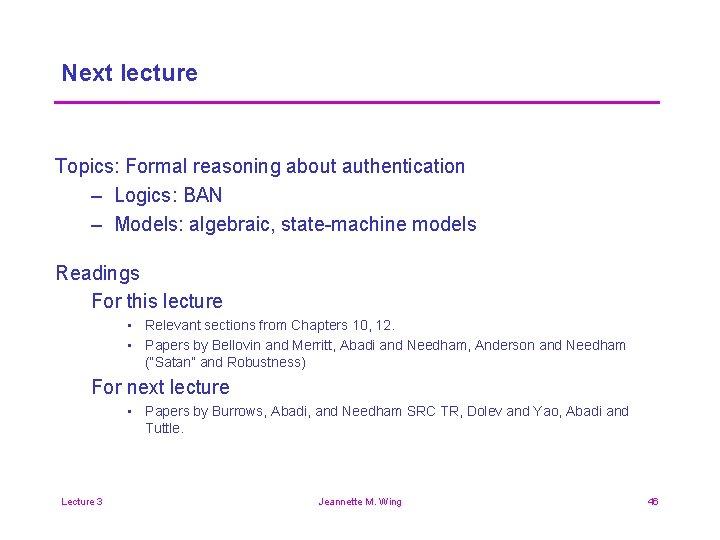 Next lecture

Topics: Formal reasoning about authentication
– Logics: BAN
– Models: algebraic, state-machine models

Readings
For this lecture
• Relevant sections from Chapters 10, 12.
• Papers by Bellovin and Merritt, Abadi and Needham, Anderson and Needham ("Satan" and Robustness)
For next lecture
• Papers by Burrows, Abadi, and Needham SRC TR, Dolev and Yao, Abadi and Tuttle.

Lecture 3 Jeannette M. Wing 46